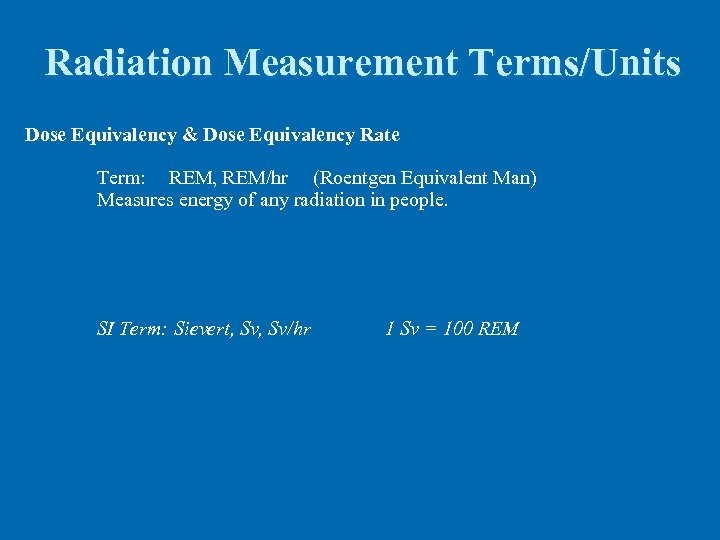 Radiation Measurement Terms/Units

Dose Equivalency & Dose Equivalency Rate

Term: REM, REM/hr (Roentgen Equivalent Man)
Measures energy of any radiation in people.

SI Term: Sievert, Sv, Sv/hr 1 Sv = 100 REM